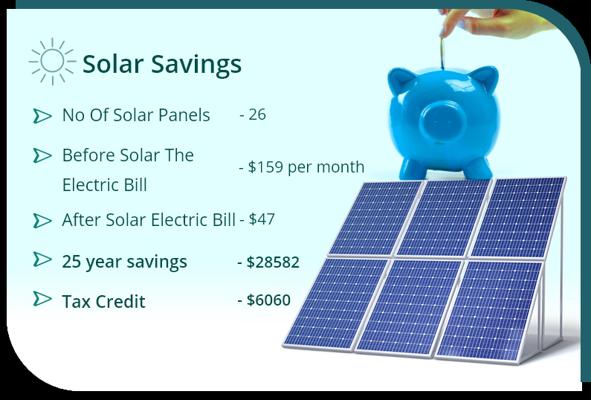 Solar Savings

No Of Solar Panels - 26

Before Solar The Electric Bill - \$159 per month

After Solar Electric Bill - \$47

25 year savings - \$28582

Tax Credit - \$6060